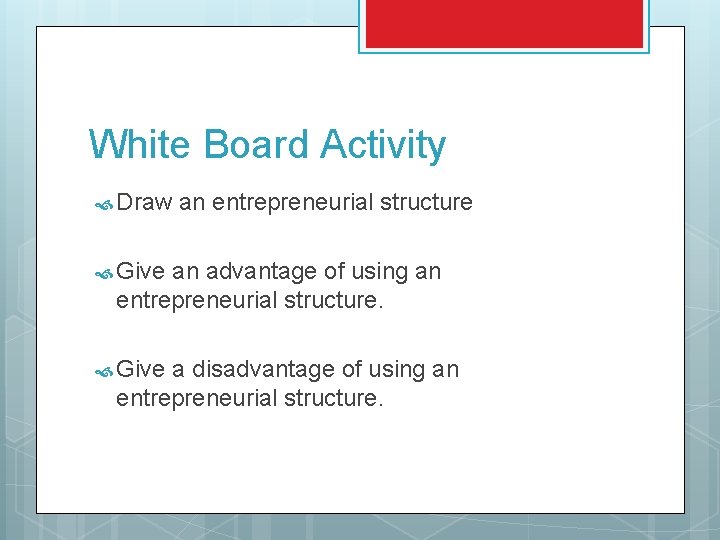 White Board Activity

Draw an entrepreneurial structure

Give an advantage of using an entrepreneurial structure.

Give a disadvantage of using an entrepreneurial structure.